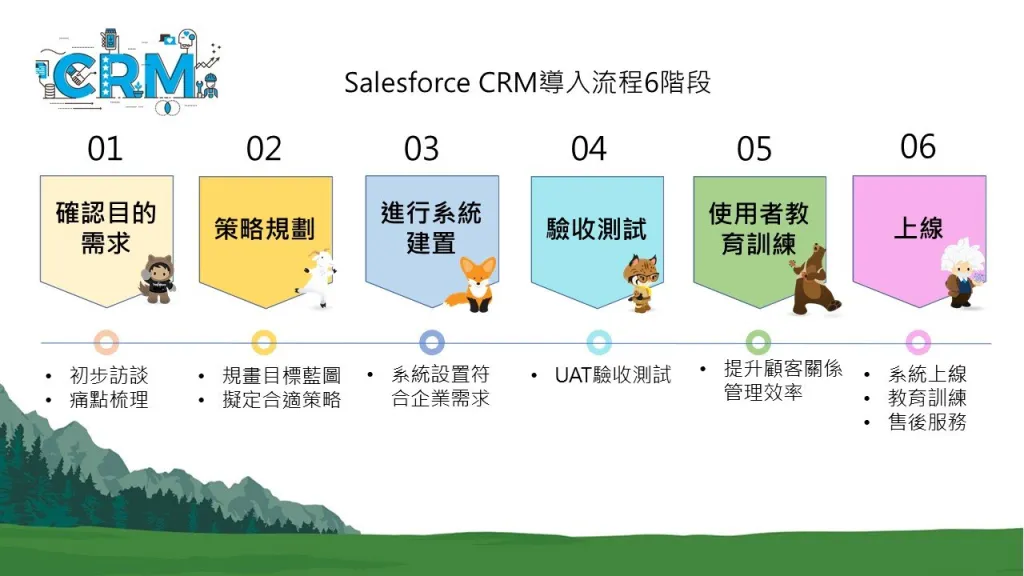 CRM

Salesforce CRM導入流程6階段

01

確認目的需求

• 初步訪談
• 痛點梳理

02

策略規劃

• 規畫目標藍圖
• 擬定合適策略

03

進行系統建置

• 系統設置符合企業需求

04

驗收測試

• UAT驗收測試

05

使用者教育訓練

• 提升顧客關係管理效率

06

上線

• 系統上線
• 教育訓練
• 售後服務